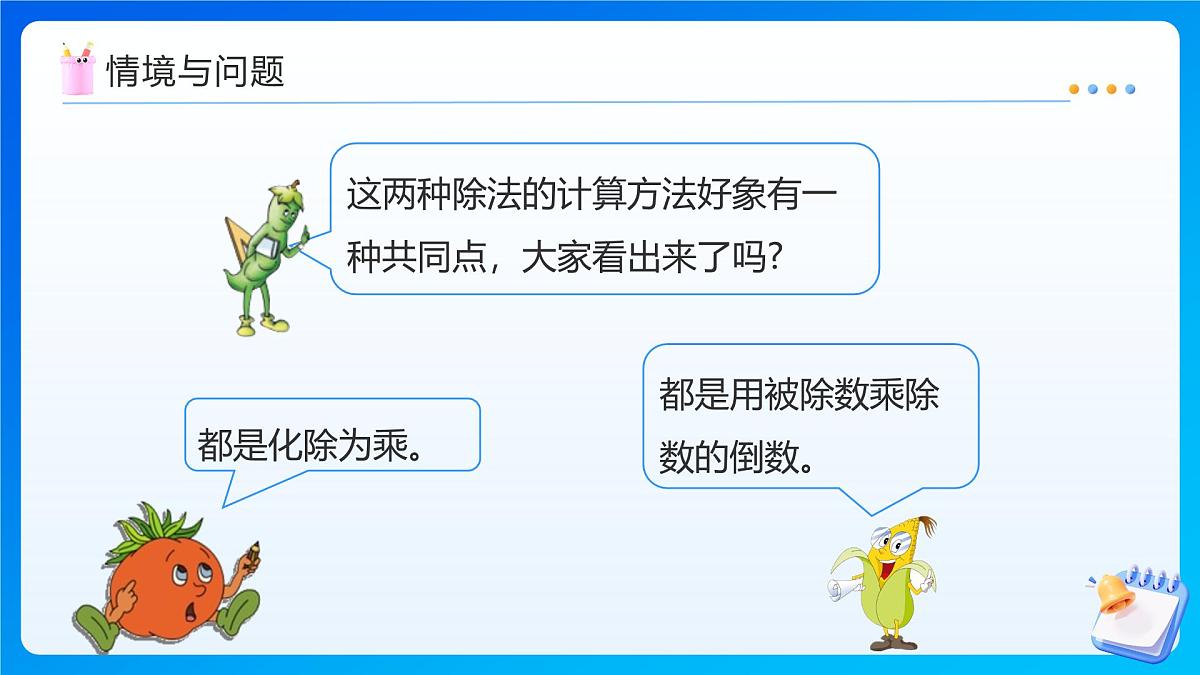 情境与问题

这两种除法的计算方法好象有一种共同点，大家看出来了吗？

都是化除为乘。

都是用被除数乘除数的倒数。